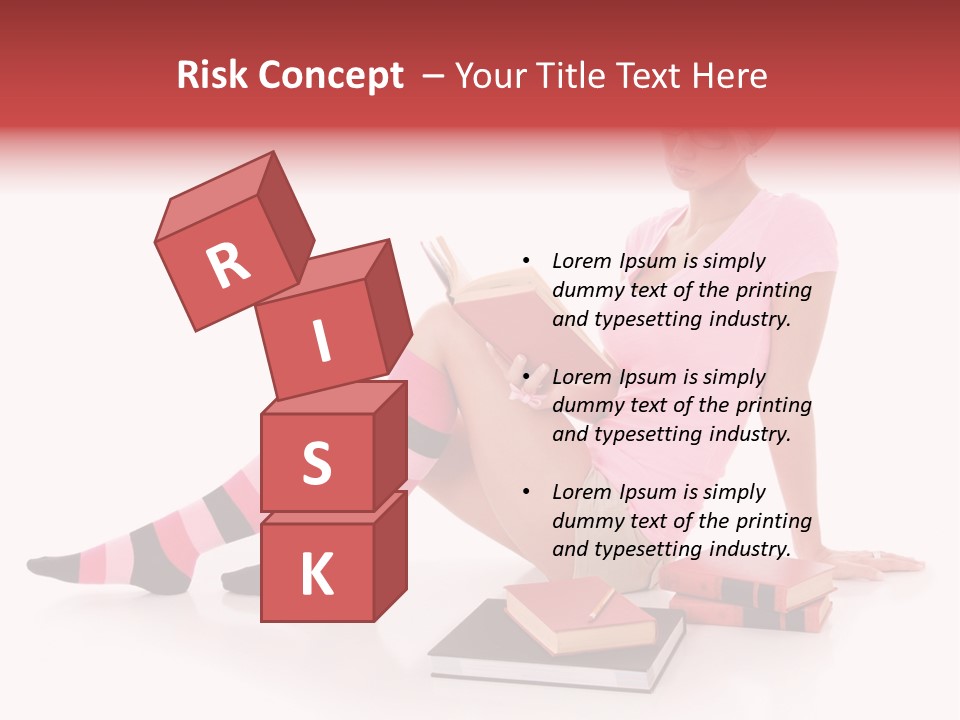 Risk Concept – Your Title Text Here

R
I
S
K

• Lorem Ipsum is simply dummy text of the printing and typesetting industry.

• Lorem Ipsum is simply dummy text of the printing and typesetting industry.

• Lorem Ipsum is simply dummy text of the printing and typesetting industry.